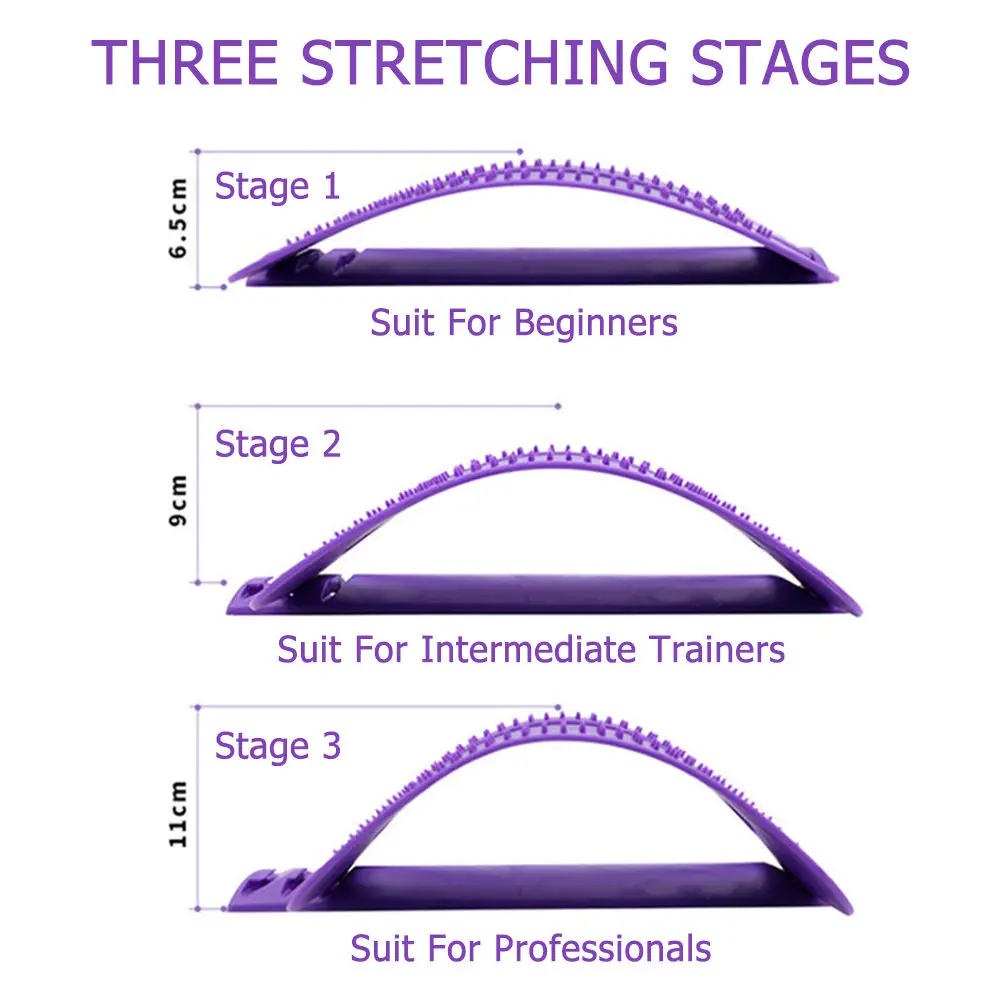 THREE STRETCHING STAGES

6.5cm

Stage 1

Suit For Beginners

9cm

Stage 2

Suit For Intermediate Trainers

11cm

Stage 3

Suit For Professionals